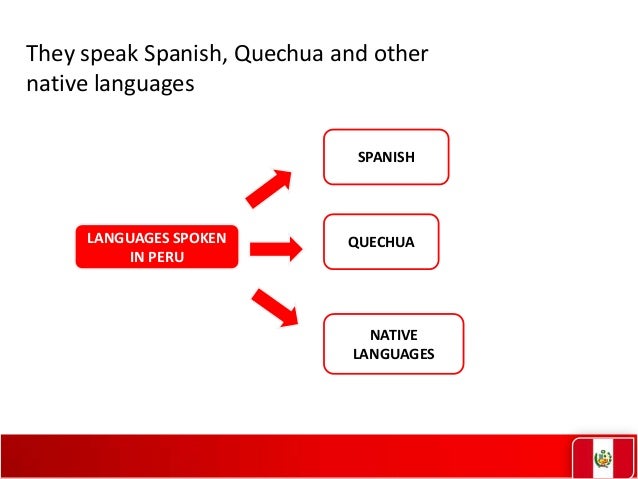 They speak Spanish, Quechua and other native languages

LANGUAGES SPOKEN IN PERU

SPANISH

QUECHUA

NATIVE LANGUAGES